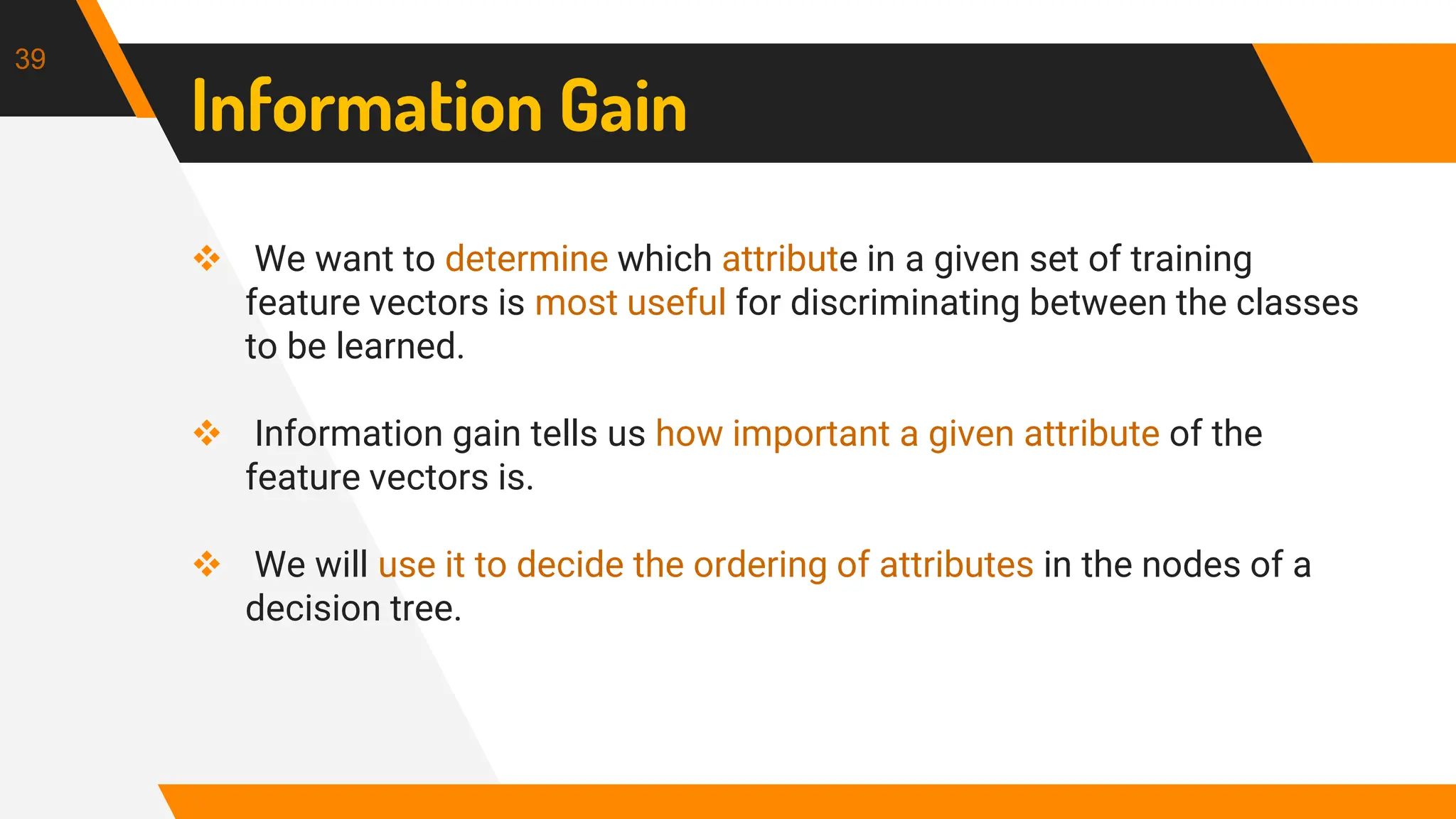 39

Information Gain

❖ We want to determine which attribute in a given set of training feature vectors is most useful for discriminating between the classes to be learned.

❖ Information gain tells us how important a given attribute of the feature vectors is.

❖ We will use it to decide the ordering of attributes in the nodes of a decision tree.